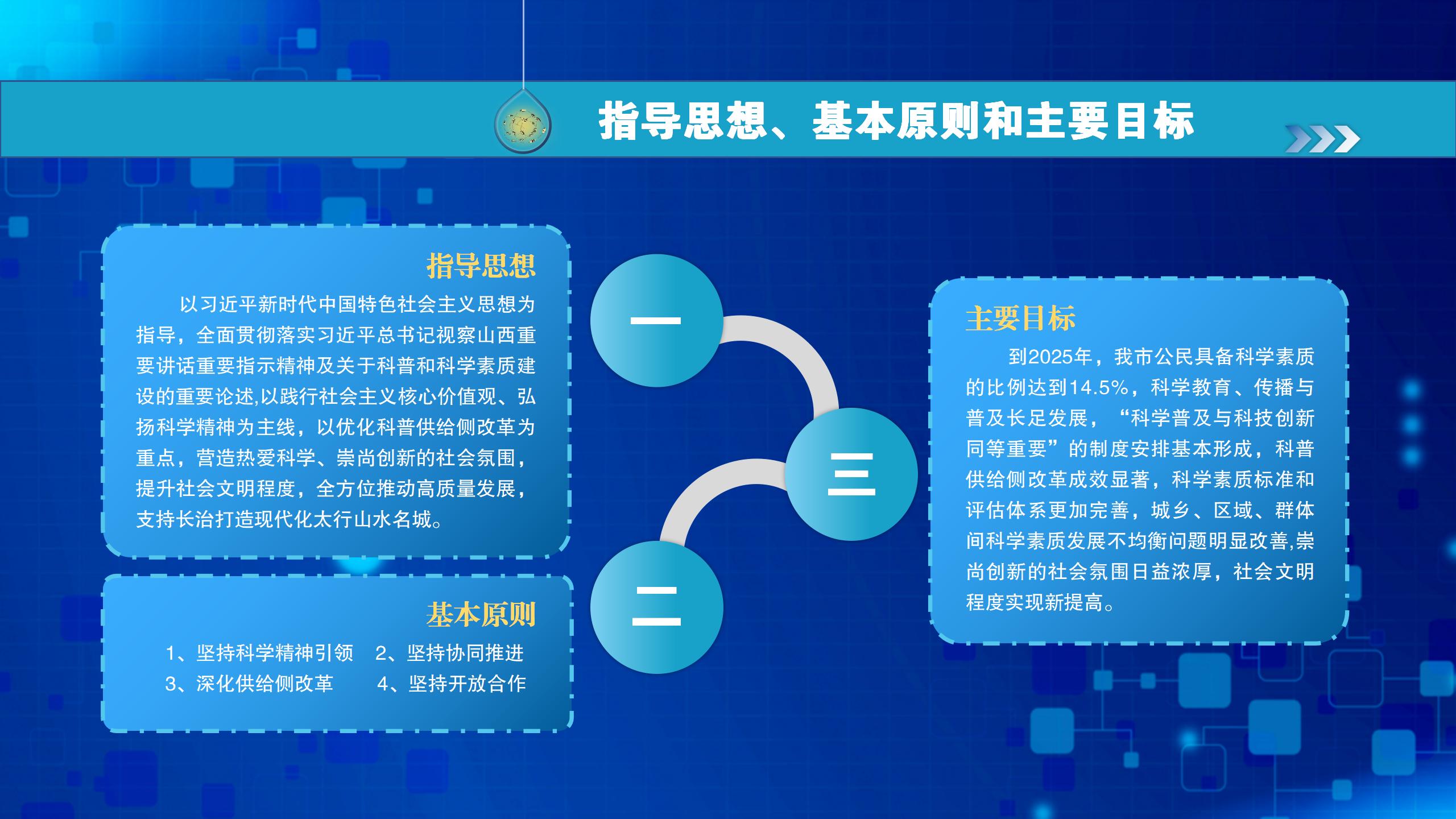 指导思想、基本原则和主要目标

指导思想

以习近平新时代中国特色社会主义思想为指导，全面贯彻落实习近平总书记视察山西重要讲话重要指示精神及关于科普和科学素质建设的重要论述,以践行社会主义核心价值观、弘扬科学精神为主线，以优化科普供给侧改革为重点，营造热爱科学、崇尚创新的社会氛围，提升社会文明程度，全方位推动高质量发展，支持长治打造现代化太行山水名城。

基本原则

1、坚持科学精神引领　2、坚持协同推进
3、深化供给侧改革　4、坚持开放合作

一

三

二

主要目标

到2025年，我市公民具备科学素质的比例达到14.5%，科学教育、传播与普及长足发展，“科学普及与科技创新同等重要”的制度安排基本形成，科普供给侧改革成效显著，科学素质标准和评估体系更加完善，城乡、区域、群体间科学素质发展不均衡问题明显改善,崇尚创新的社会氛围日益浓厚，社会文明程度实现新提高。